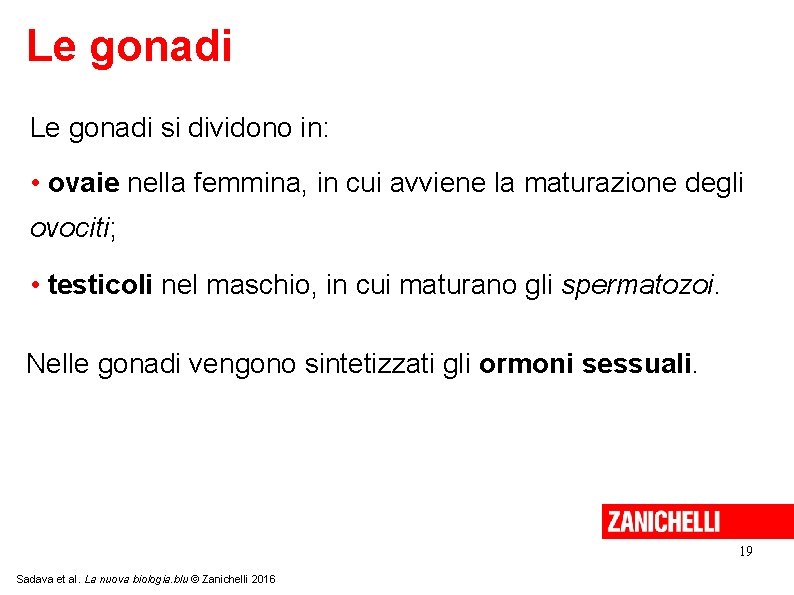 Le gonadi

Le gonadi si dividono in:

• ovaie nella femmina, in cui avviene la maturazione degli ovociti;

• testicoli nel maschio, in cui maturano gli spermatozoi.

Nelle gonadi vengono sintetizzati gli ormoni sessuali.

ZANICHELLI

19

Sadava et al. La nuova biologia.blu © Zanichelli 2016